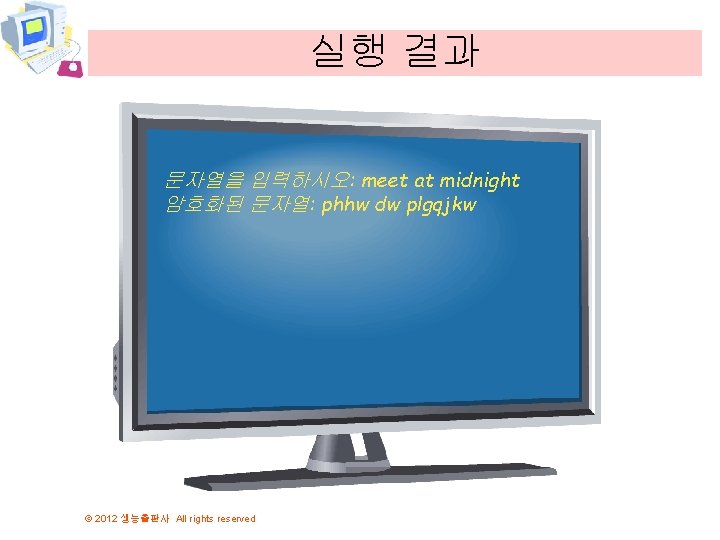 실행 결과

문자열을 입력하시오: meet at midnight
암호화된 문자열: phhw dw plgqjkw

© 2012 생능출판사 All rights reserved